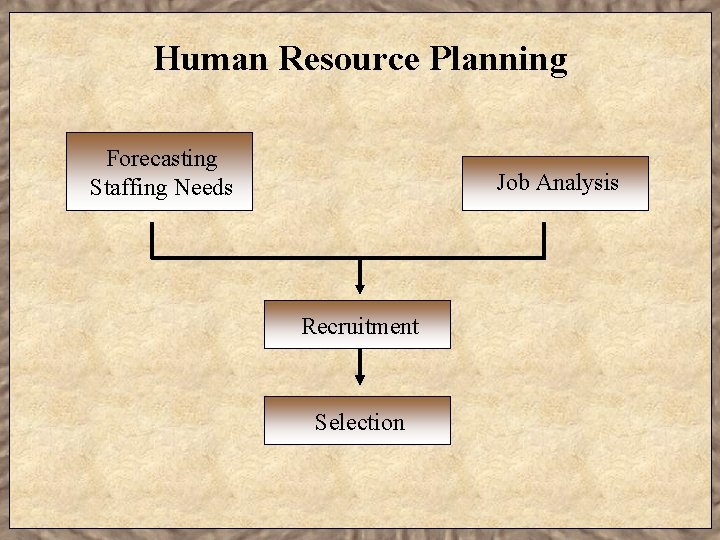 Human Resource Planning

Forecasting Staffing Needs

Job Analysis

Recruitment

Selection